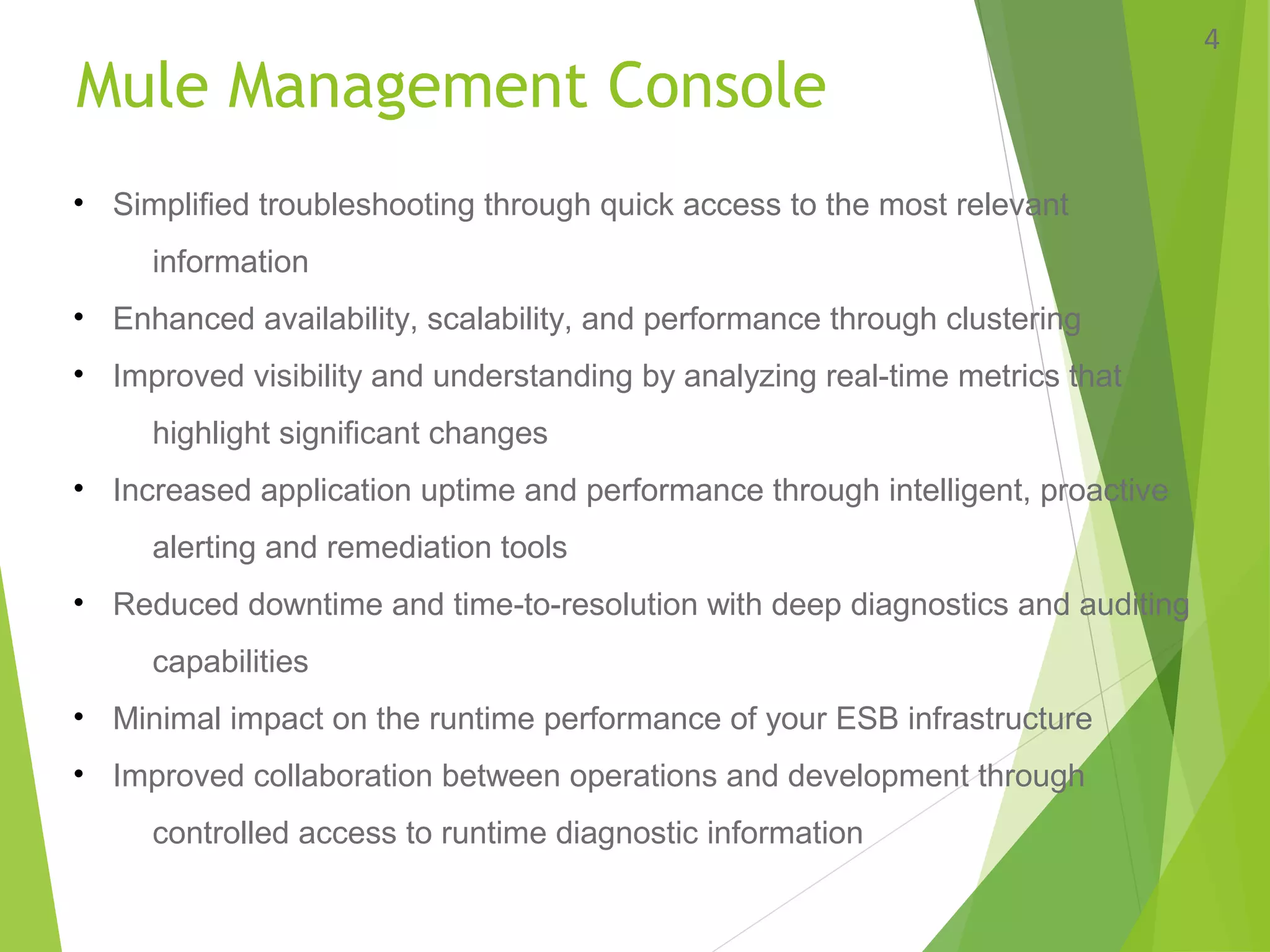 4

Mule Management Console

• Simplified troubleshooting through quick access to the most relevant information

• Enhanced availability, scalability, and performance through clustering

• Improved visibility and understanding by analyzing real-time metrics that highlight significant changes

• Increased application uptime and performance through intelligent, proactive alerting and remediation tools

• Reduced downtime and time-to-resolution with deep diagnostics and auditing capabilities

• Minimal impact on the runtime performance of your ESB infrastructure

• Improved collaboration between operations and development through controlled access to runtime diagnostic information